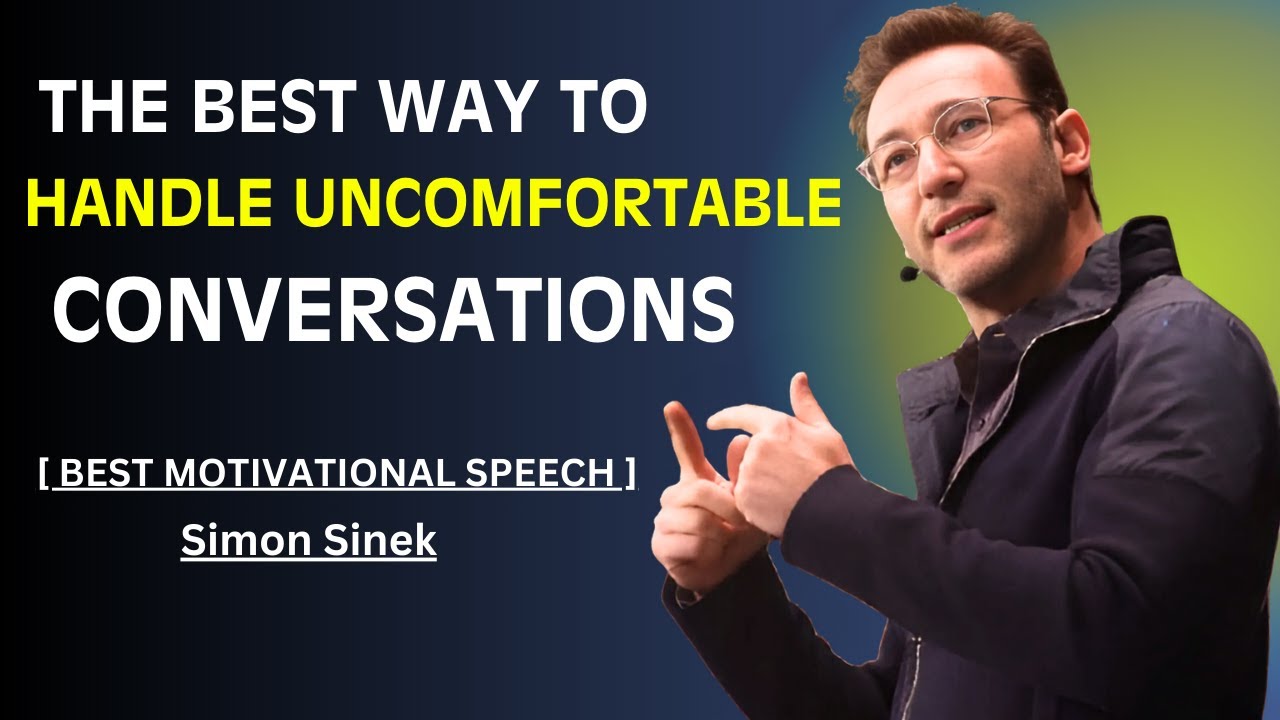 THE BEST WAY TO
HANDLE UNCOMFORTABLE
CONVERSATIONS

[ BEST MOTIVATIONAL SPEECH ]
Simon Sinek